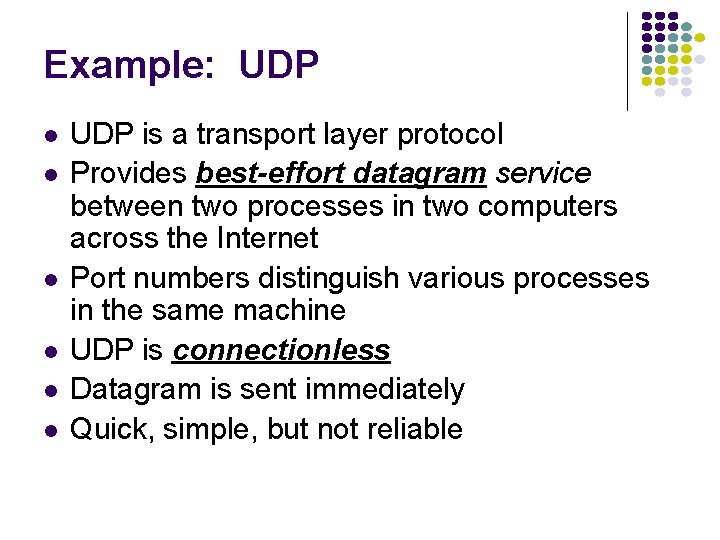 Example: UDP

- UDP is a transport layer protocol
- Provides best-effort datagram service between two processes in two computers across the Internet
- Port numbers distinguish various processes in the same machine
- UDP is connectionless
- Datagram is sent immediately
- Quick, simple, but not reliable